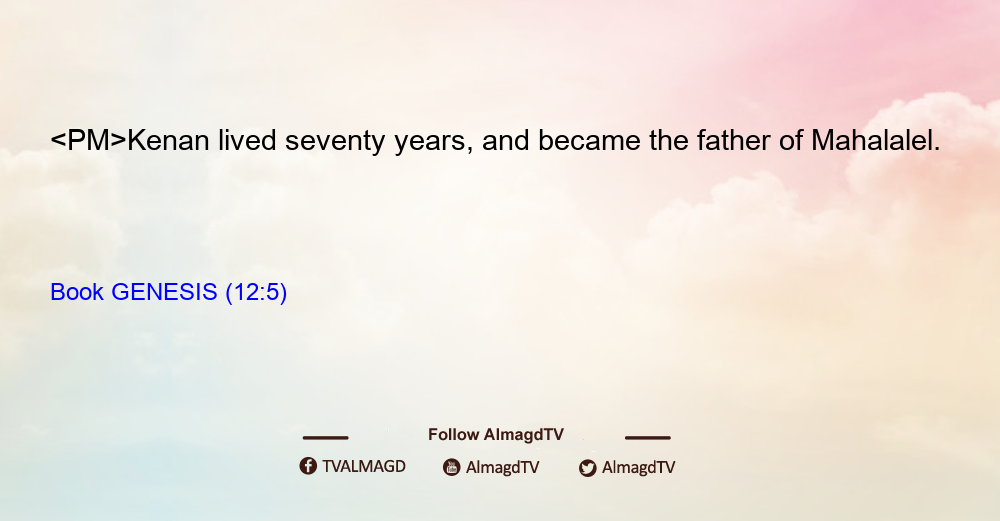 <PM>Kenan lived seventy years, and became the father of Mahalalel.

Book GENESIS (12:5)

Follow AlmagdTV

TVALMAGD AlmagdTV AlmagdTV